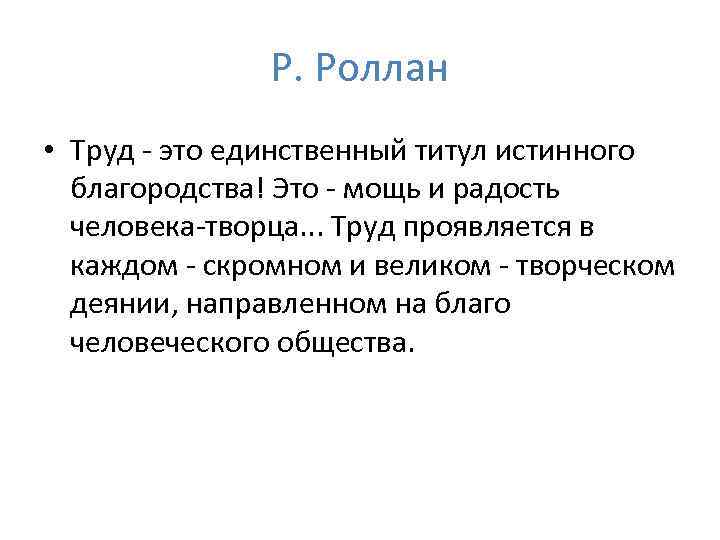 Р. Роллан

• Труд - это единственный титул истинного благородства! Это - мощь и радость человека-творца... Труд проявляется в каждом - скромном и великом - творческом деянии, направленном на благо человеческого общества.